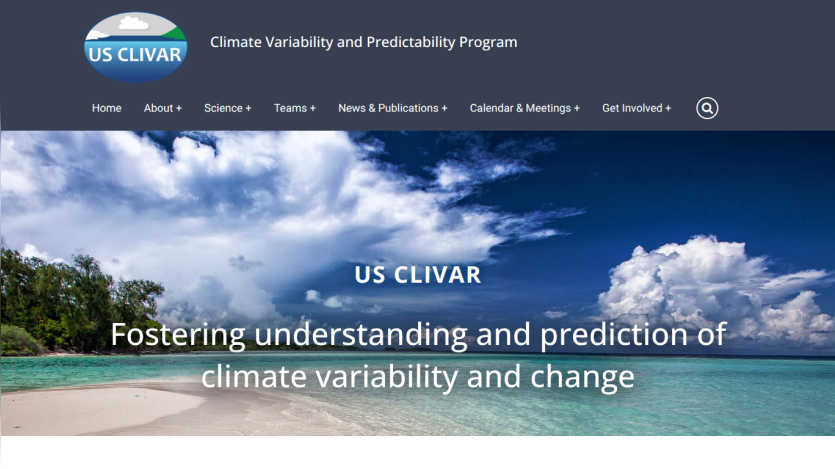 US CLIVAR

Climate Variability and Predictability Program

Home About + Science + Teams + News & Publications + Calendar & Meetings + Get Involved +

US CLIVAR

Fostering understanding and prediction of climate variability and change